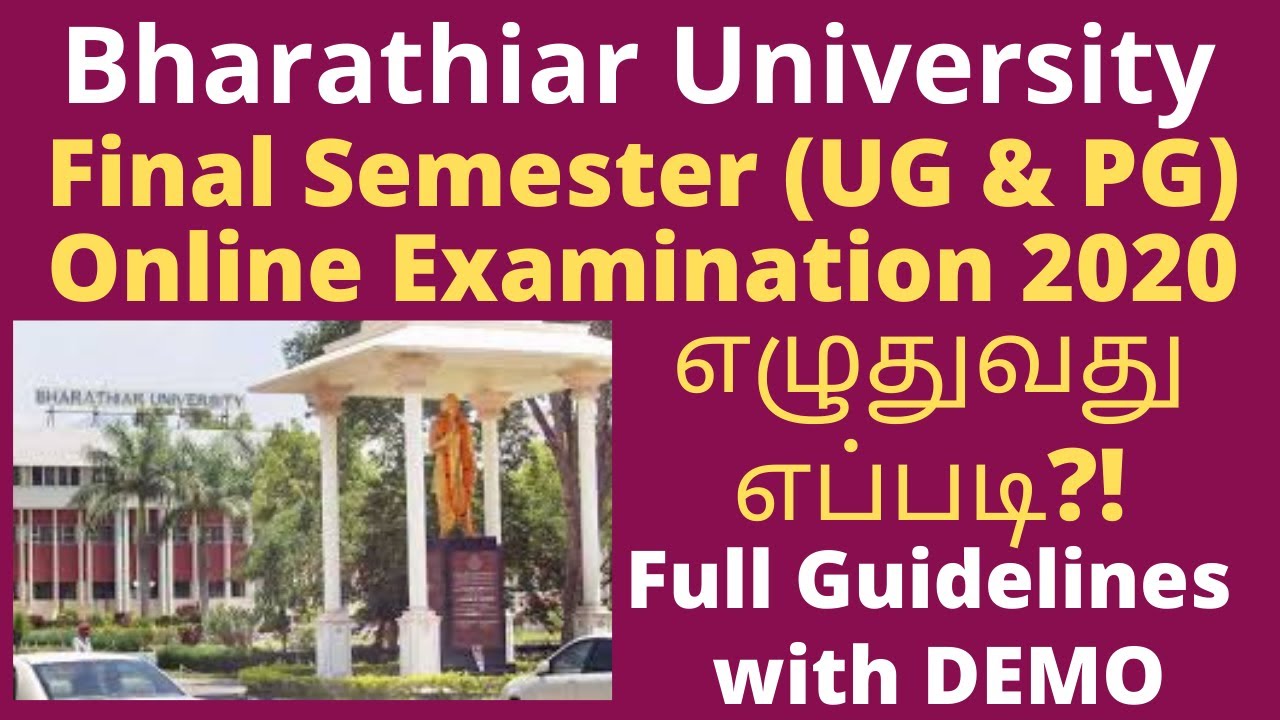 Bharathiar University
Final Semester (UG & PG)
Online Examination 2020

BHARATHIAR UNIVERSITY

எழுதுவது
எப்படி?!

Full Guidelines
with DEMO